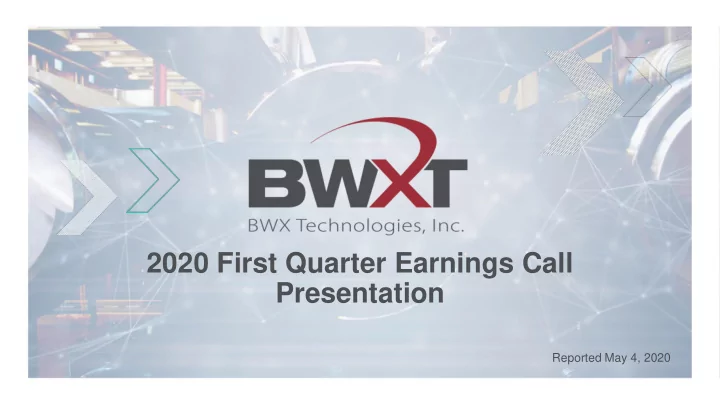 BWXT
BWX Technologies, Inc.

2020 First Quarter Earnings Call Presentation

Reported May 4, 2020